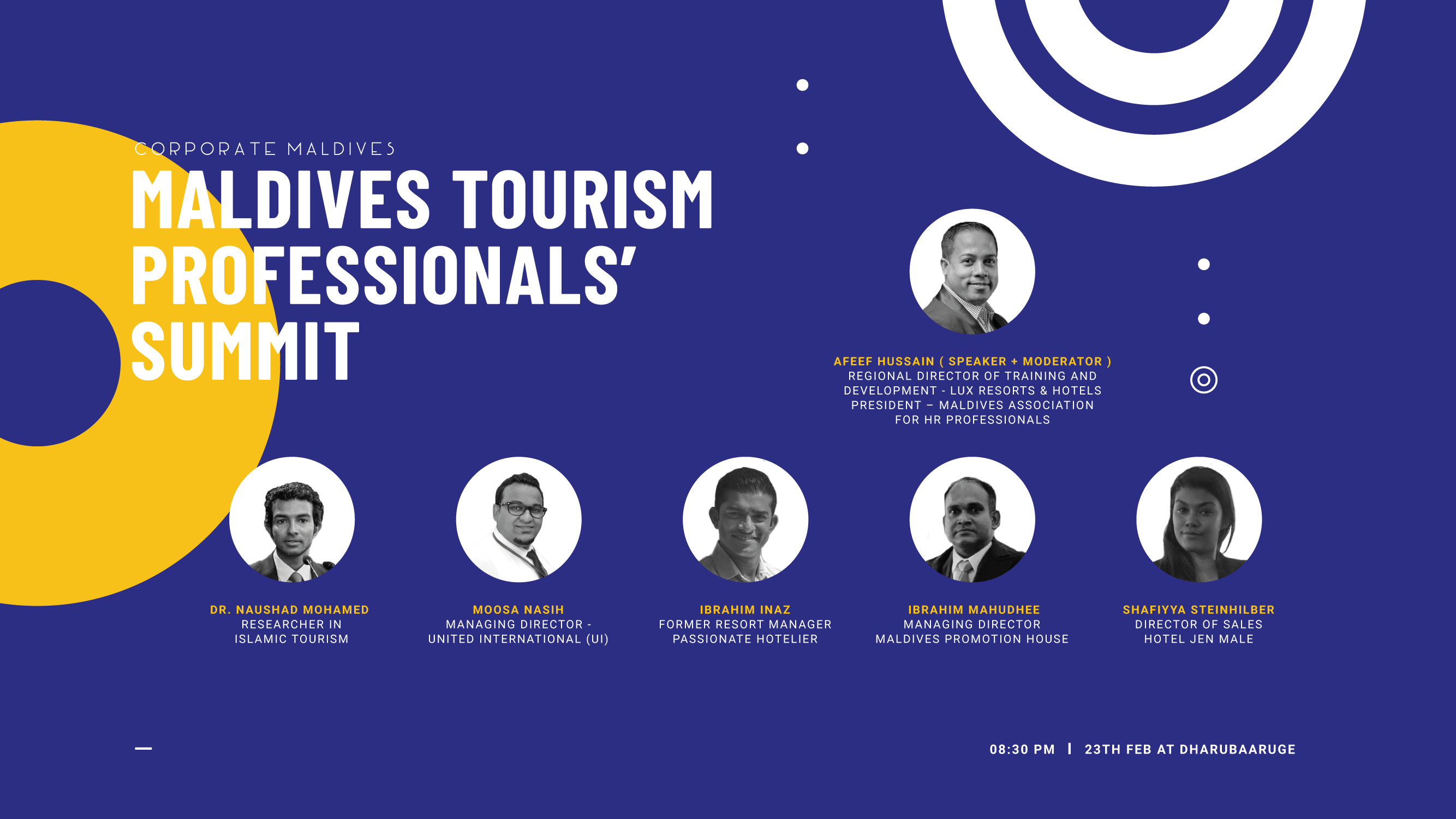 CORPORATE MALDIVES

MALDIVES TOURISM PROFESSIONALS' SUMMIT

AFEEF HUSSAIN ( SPEAKER + MODERATOR )
REGIONAL DIRECTOR OF TRAINING AND DEVELOPMENT - LUX RESORTS & HOTELS
PRESIDENT – MALDIVES ASSOCIATION FOR HR PROFESSIONALS

DR. NAUSHAD MOHAMED
RESEARCHER IN ISLAMIC TOURISM

MOOSA NASIH
MANAGING DIRECTOR - UNITED INTERNATIONAL (UI)

IBRAHIM INAZ
FORMER RESORT MANAGER
PASSIONATE HOTELIER

IBRAHIM MAHUDHEE
MANAGING DIRECTOR
MALDIVES PROMOTION HOUSE

SHAFIYYA STEINHILBER
DIRECTOR OF SALES
HOTEL JEN MALE

08:30 PM | 23TH FEB AT DHARUBAARUGE